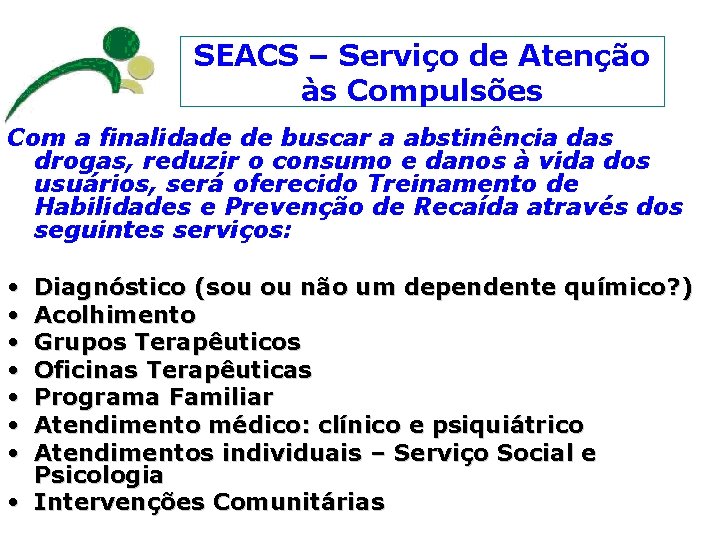 SEACS – Serviço de Atenção às Compulsões

Com a finalidade de buscar a abstinência das drogas, reduzir o consumo e danos à vida dos usuários, será oferecido Treinamento de Habilidades e Prevenção de Recaída através dos seguintes serviços:

• Diagnóstico (sou ou não um dependente químico?)
• Acolhimento
• Grupos Terapêuticos
• Oficinas Terapêuticas
• Programa Familiar
• Atendimento médico: clínico e psiquiátrico
• Atendimentos individuais – Serviço Social e Psicologia
• Intervenções Comunitárias